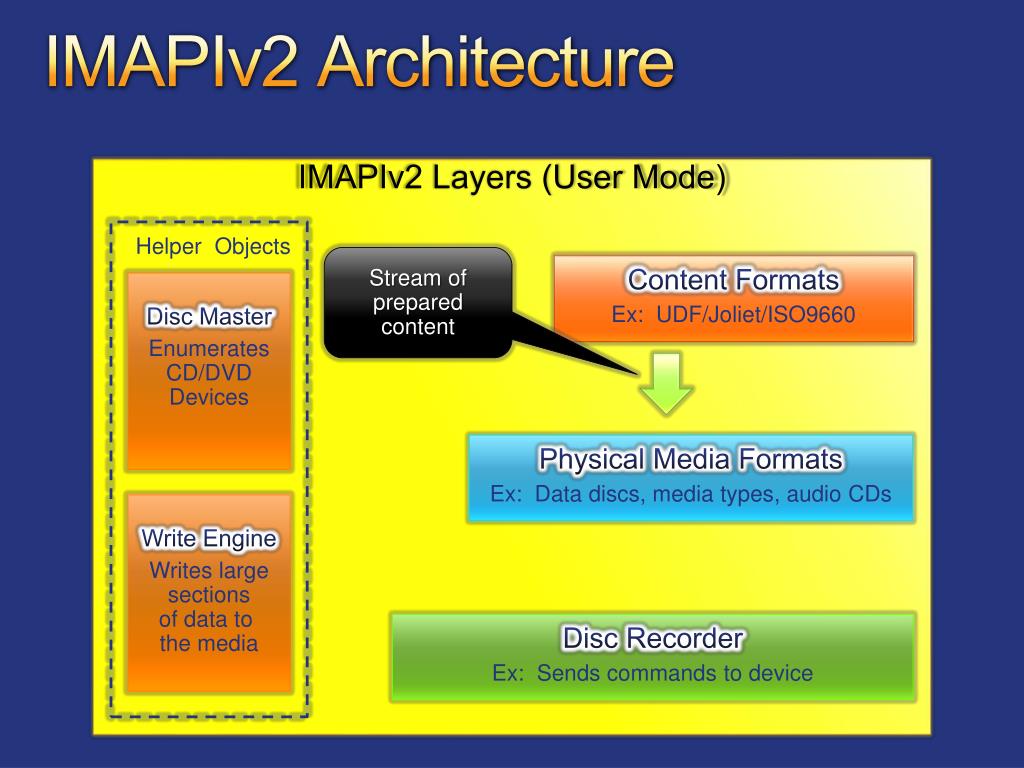 IMAPIv2 Architecture

IMAPIv2 Layers (User Mode)

Helper Objects

Disc Master
Enumerates CD/DVD Devices

Write Engine
Writes large sections of data to the media

Stream of prepared content

Content Formats
Ex: UDF/Joliet/ISO9660

Physical Media Formats
Ex: Data discs, media types, audio CDs

Disc Recorder
Ex: Sends commands to device